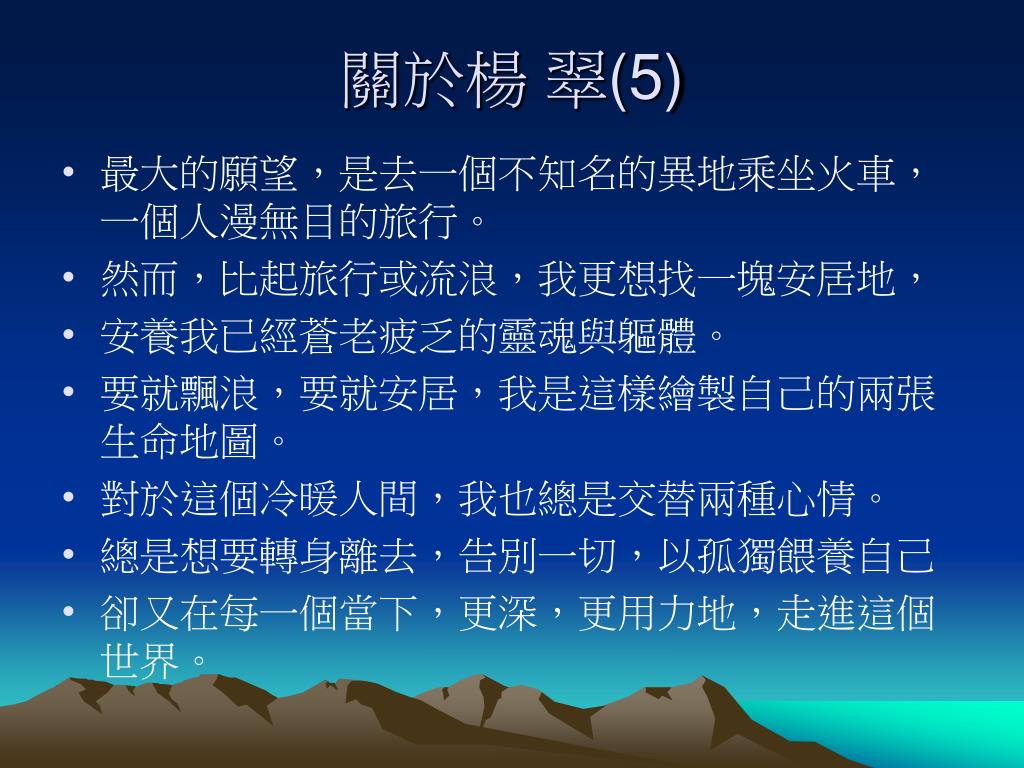 關於楊 翠(5)

• 最大的願望，是去一個不知名的異地乘坐火車，一個人漫無目的旅行。
• 然而，比起旅行或流浪，我更想找一塊安居地，
• 安養我已經蒼老疲乏的靈魂與軀體。
• 要就飄浪，要就安居，我是這樣繪製自己的兩張生命地圖。
• 對於這個冷暖人間，我也總是交替兩種心情。
• 總是想要轉身離去，告別一切，以孤獨餵養自己
• 卻又在每一個當下，更深，更用力地，走進這個世界。